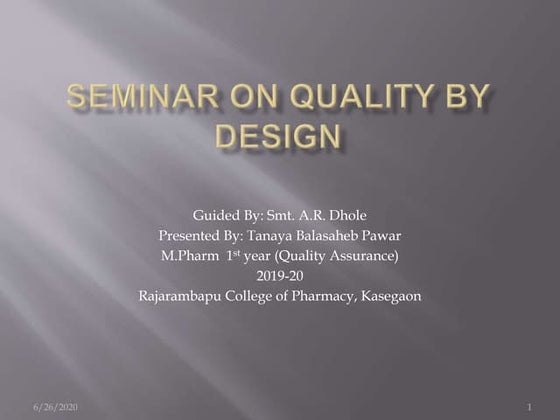 SEMINAR ON QUALITY BY DESIGN

Guided By: Smt. A.R. Dhole
Presented By: Tanaya Balasaheb Pawar
M.Pharm 1$^{st}$ year (Quality Assurance)
2019-20
Rajarambapu College of Pharmacy, Kasegaon

6/26/2020

1